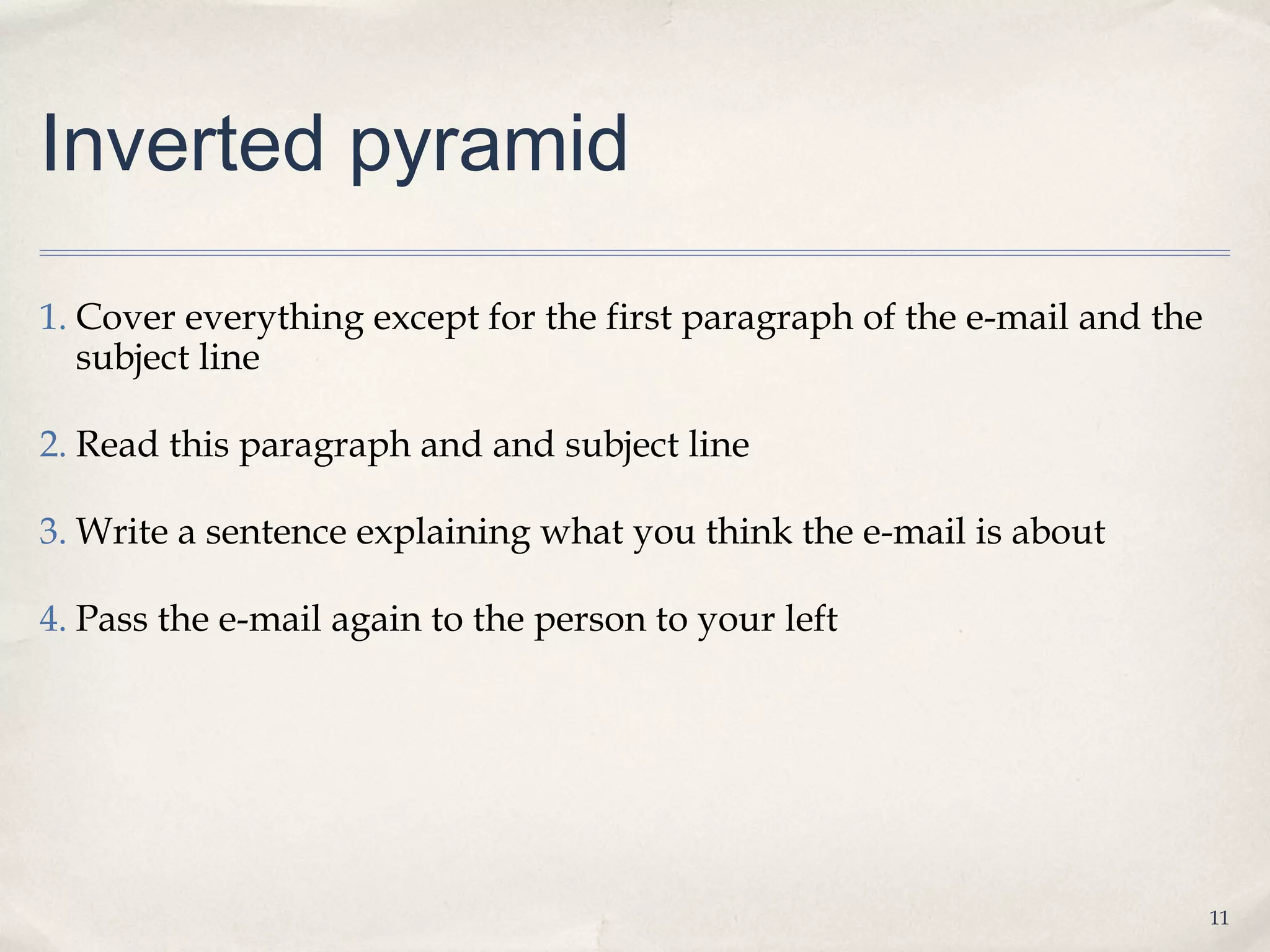 Inverted pyramid

1. Cover everything except for the first paragraph of the e-mail and the subject line

2. Read this paragraph and and subject line

3. Write a sentence explaining what you think the e-mail is about

4. Pass the e-mail again to the person to your left

11